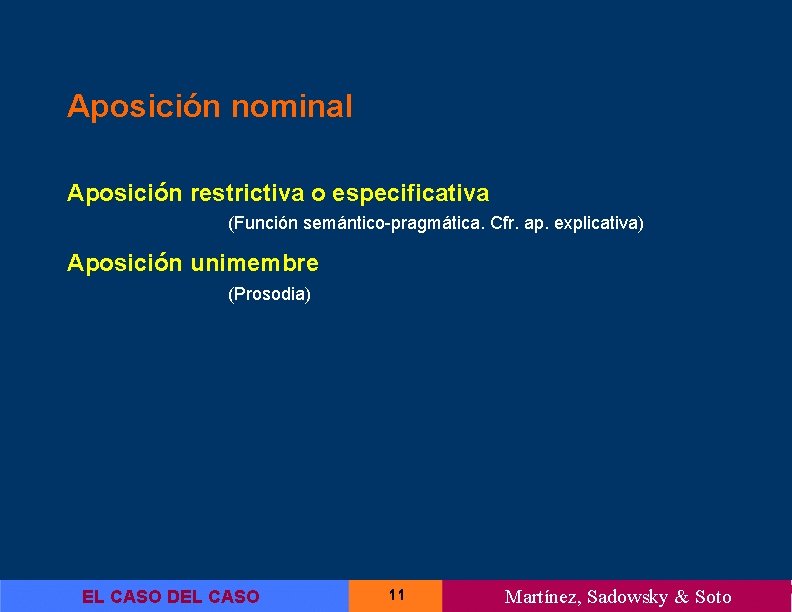 Aposición nominal

Aposición restrictiva o especificativa

(Función semántico-pragmática. Cfr. ap. explicativa)

Aposición unimembre

(Prosodia)

EL CASO DEL CASO

11

Martínez, Sadowsky & Soto